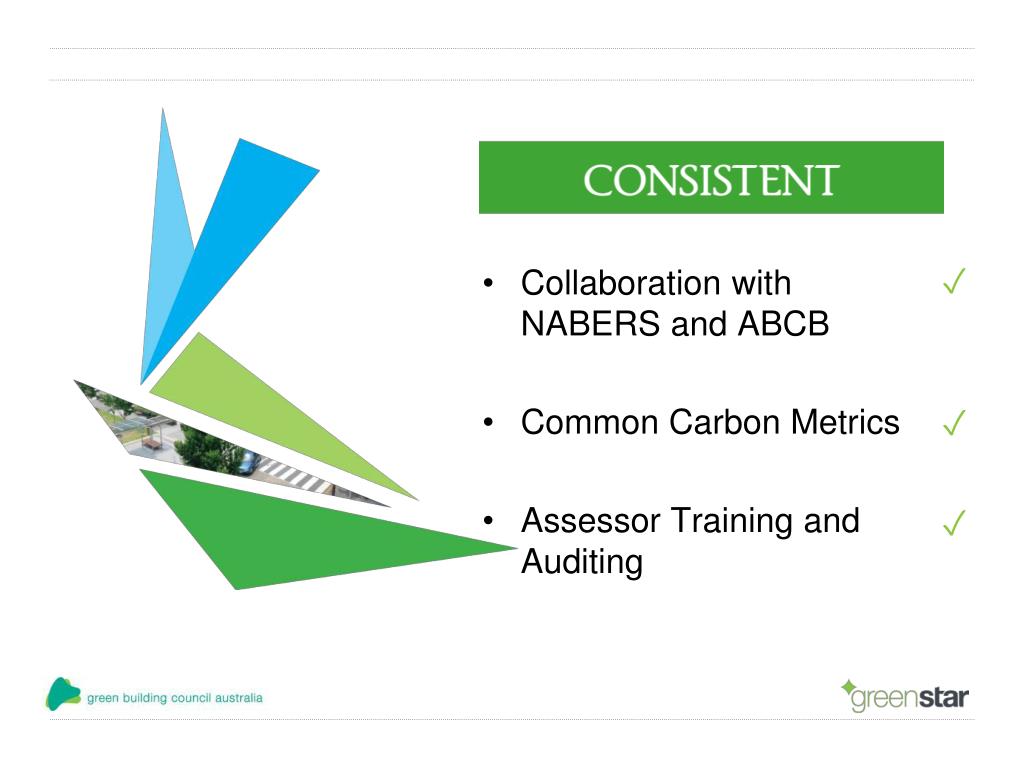 CONSISTENT

• Collaboration with NABERS and ABCB ✓

• Common Carbon Metrics ✓

• Assessor Training and Auditing ✓

green building council australia

greenstar